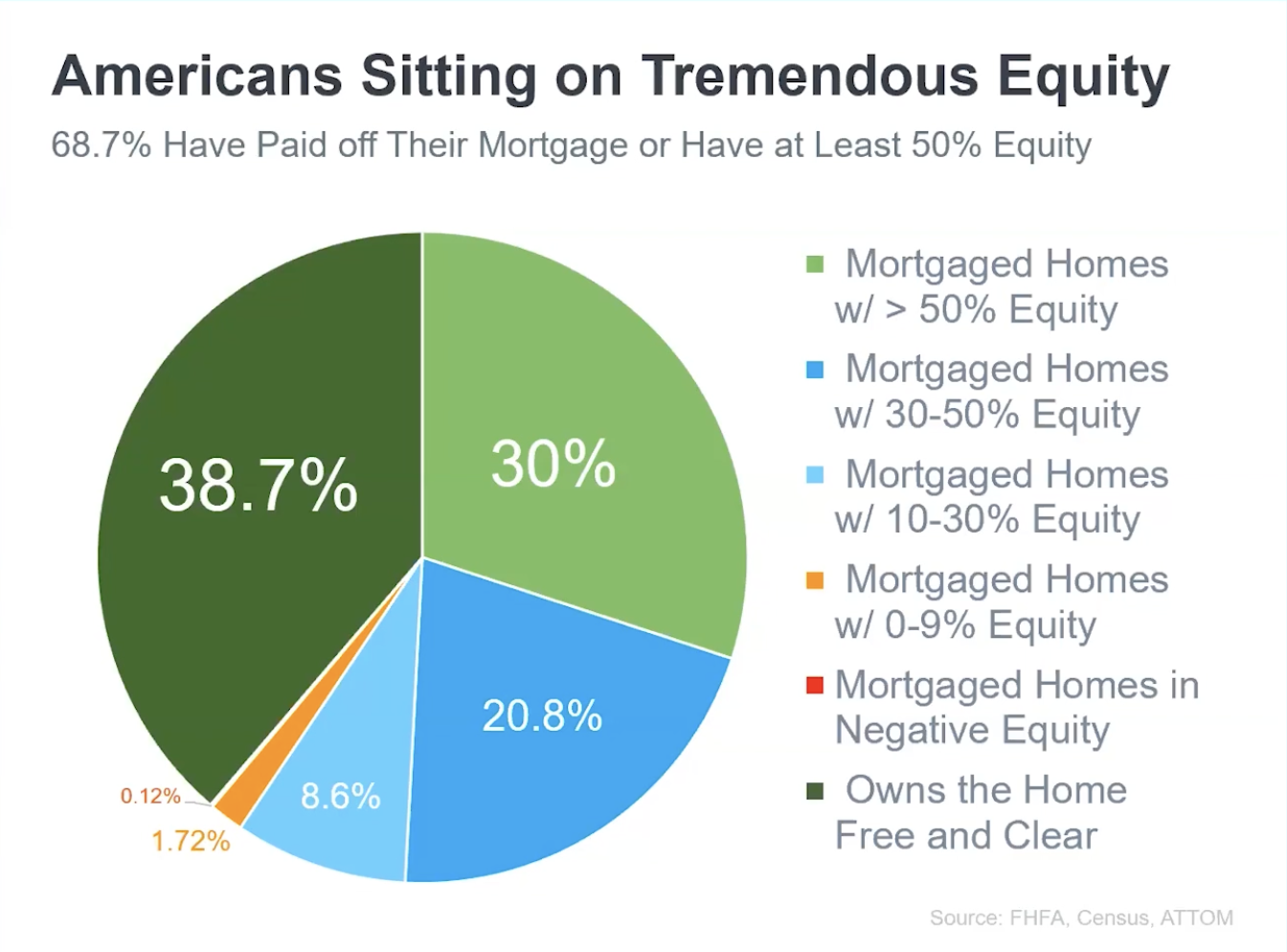 Americans Sitting on Tremendous Equity

68.7% Have Paid off Their Mortgage or Have at Least 50% Equity

38.7%

30%

20.8%

8.6%

1.72%

0.12%

Mortgaged Homes w/ > 50% Equity

Mortgaged Homes w/ 30-50% Equity

Mortgaged Homes w/ 10-30% Equity

Mortgaged Homes w/ 0-9% Equity

Mortgaged Homes in Negative Equity

Owns the Home Free and Clear

Source: FHFA, Census, ATTOM